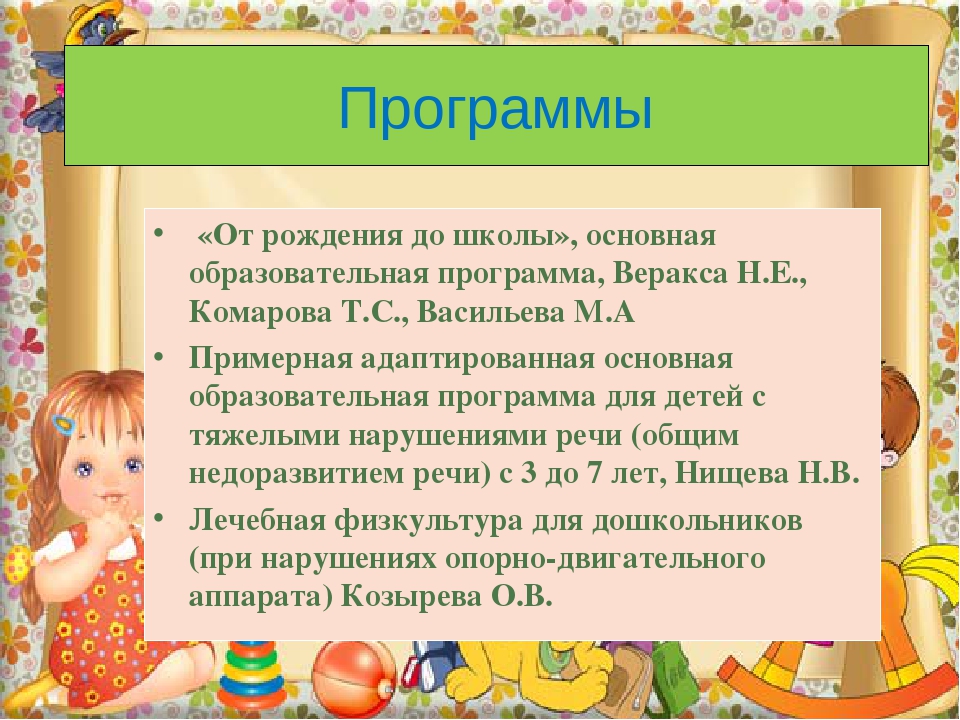 Программы

• «От рождения до школы», основная образовательная программа, Веракса Н.Е., Комарова Т.С., Васильева М.А

• Примерная адаптированная основная образовательная программа для детей с тяжелыми нарушениями речи (общим недоразвитием речи) с 3 до 7 лет, Нищева Н.В.

• Лечебная физкультура для дошкольников (при нарушениях опорно-двигательного аппарата) Козырева О.В.